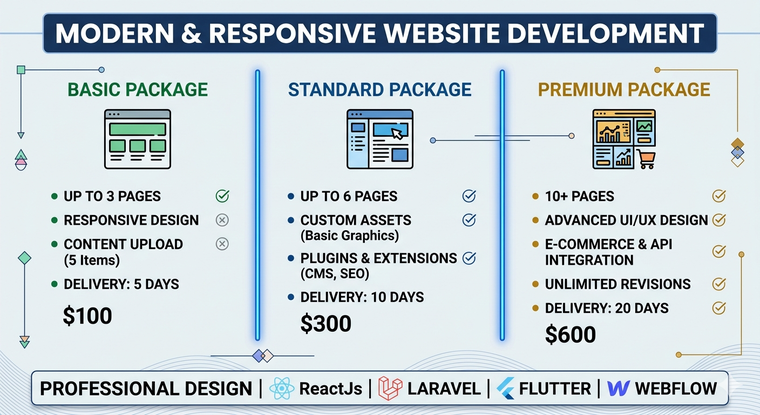 MODERN & RESPONSIVE WEBSITE DEVELOPMENT

BASIC PACKAGE

- UP TO 3 PAGES
- RESPONSIVE DESIGN
- CONTENT UPLOAD (5 Items)
- DELIVERY: 5 DAYS

$100

STANDARD PACKAGE

- UP TO 6 PAGES
- CUSTOM ASSETS (Basic Graphics)
- PLUGINS & EXTENSIONS (CMS, SEO)
- DELIVERY: 10 DAYS

$300

PREMIUM PACKAGE

- 10+ PAGES
- ADVANCED UI/UX DESIGN
- E-COMMERCE & API INTEGRATION
- UNLIMITED REVISIONS
- DELIVERY: 20 DAYS

$600

PROFESSIONAL DESIGN | ReactJs | LARAVEL | FLUTTER | WEBFLOW